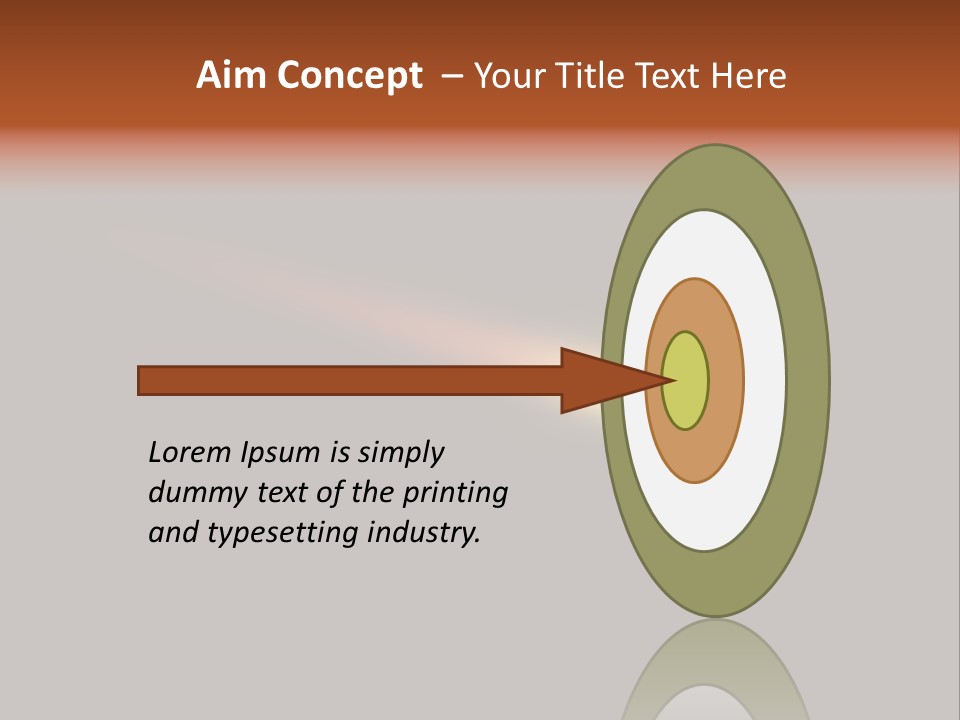 Aim Concept – Your Title Text Here

Lorem Ipsum is simply dummy text of the printing and typesetting industry.